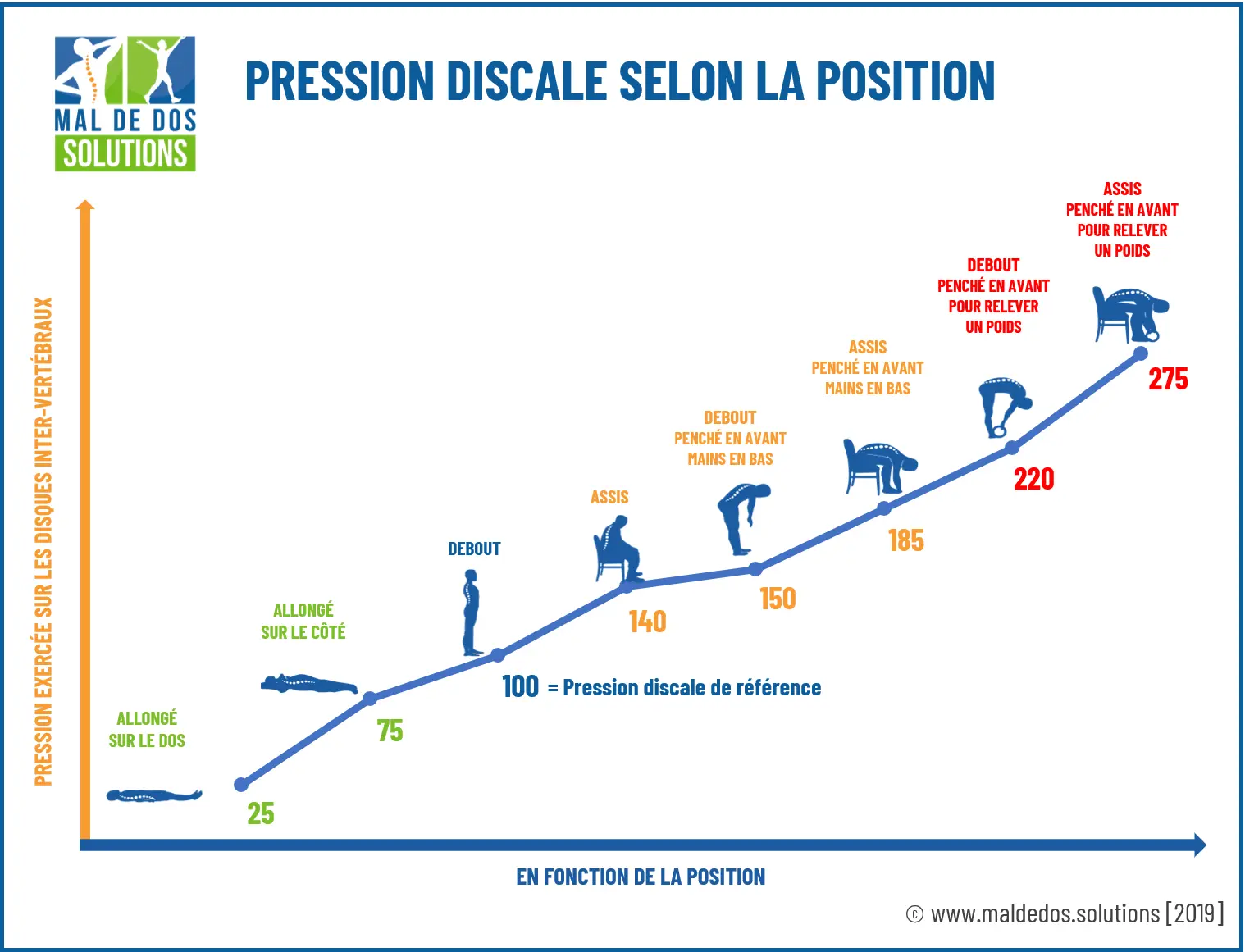 MAL DE DOS
SOLUTIONS

PRESSION DISCALE SELON LA POSITION

PRESSION EXERCÉE SUR LES DISQUES INTER-VERTÉBRAUX

ALLONGÉ
SUR LE DOS
25

ALLONGÉ
SUR LE CÔTÉ
75

DEBOUT
100 = Pression discale de référence

ASSIS
140

DEBOUT
PENCHÉ EN AVANT
MAINS EN BAS
150

ASSIS
PENCHÉ EN AVANT
MAINS EN BAS
185

DEBOUT
PENCHÉ EN AVANT
POUR RELEVER
UN POIDS
220

ASSIS
PENCHÉ EN AVANT
POUR RELEVER
UN POIDS
275

EN FONCTION DE LA POSITION

© www.maldedos.solutions [2019]